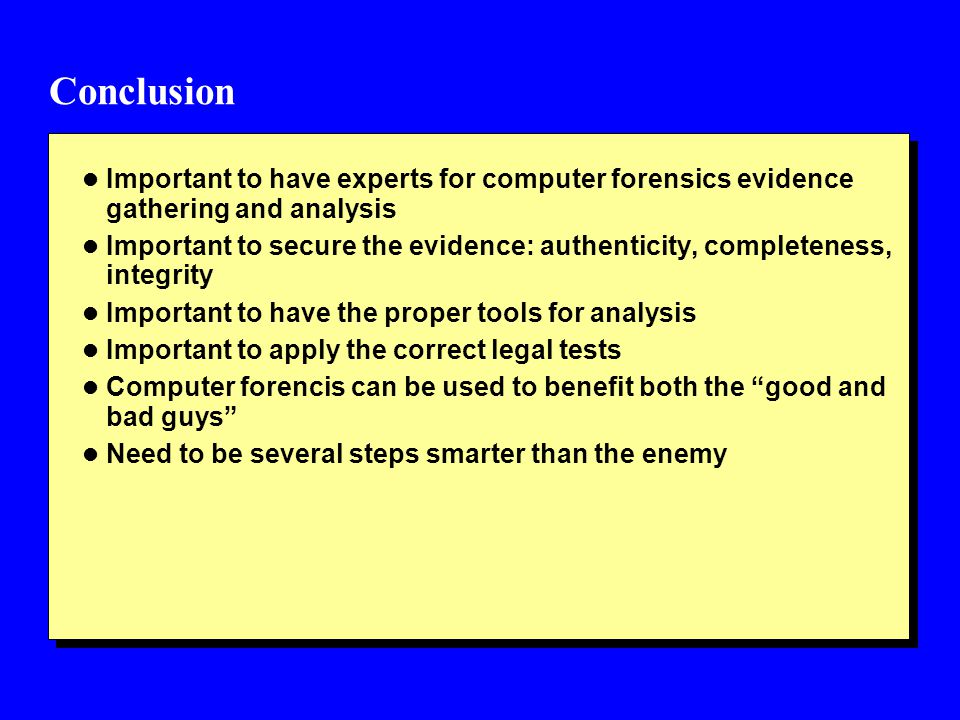 Conclusion

- Important to have experts for computer forensics evidence gathering and analysis
- Important to secure the evidence: authenticity, completeness, integrity
- Important to have the proper tools for analysis
- Important to apply the correct legal tests
- Computer forencis can be used to benefit both the “good and bad guys”
- Need to be several steps smarter than the enemy